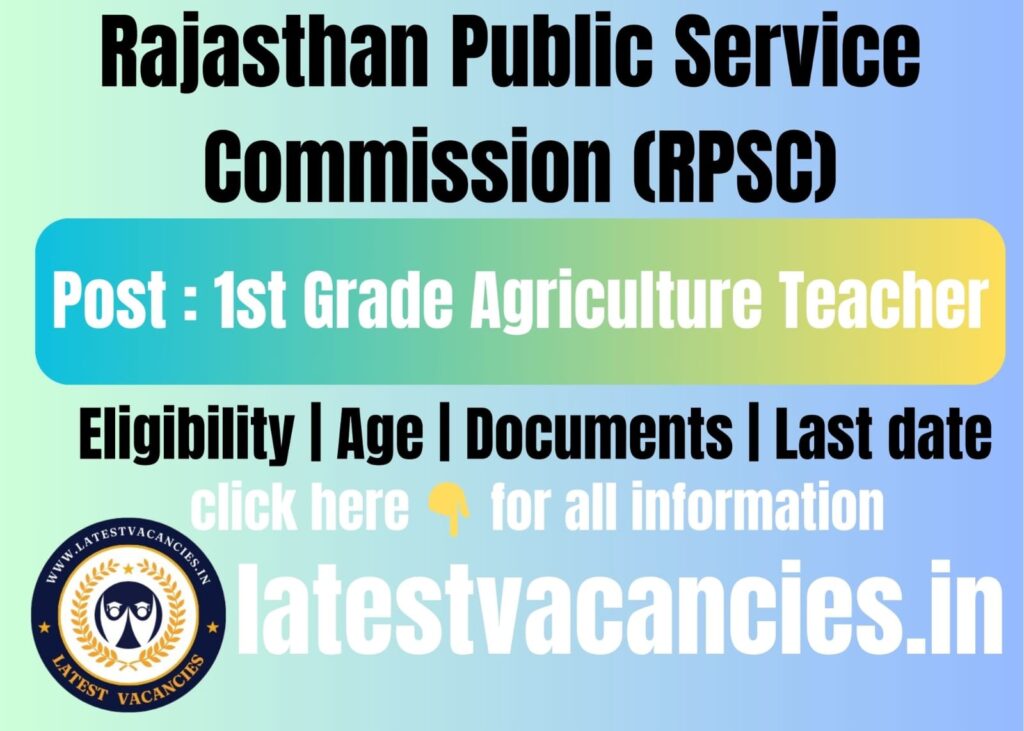 Rajasthan Public Service Commission (RPSC)

Post : 1st Grade Agriculture Teacher

Eligibility | Age | Documents | Last date

click here 👇 for all information

WWW.LATESTVACANCIES.IN
LATEST VACANCIES

latestvacancies.in